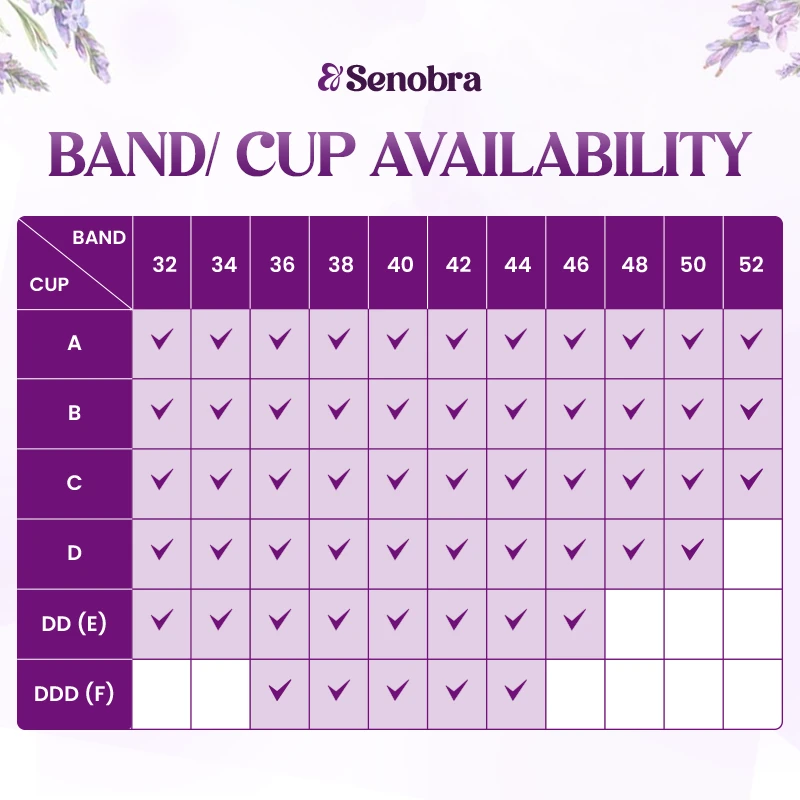 Senobra

BAND/ CUP AVAILABILITY

| BAND / CUP | 32 | 34 | 36 | 38 | 40 | 42 | 44 | 46 | 48 | 50 | 52 |
|---|---|---|---|---|---|---|---|---|---|---|---|
| A | ✓ | ✓ | ✓ | ✓ | ✓ | ✓ | ✓ | ✓ | ✓ | ✓ | ✓ |
| B | ✓ | ✓ | ✓ | ✓ | ✓ | ✓ | ✓ | ✓ | ✓ | ✓ | ✓ |
| C | ✓ | ✓ | ✓ | ✓ | ✓ | ✓ | ✓ | ✓ | ✓ | ✓ | ✓ |
| D | ✓ | ✓ | ✓ | ✓ | ✓ | ✓ | ✓ | ✓ | ✓ | ✓ | |
| DD (E) | ✓ | ✓ | ✓ | ✓ | ✓ | ✓ | ✓ | ✓ | | | |
| DDD (F) | | | ✓ | ✓ | ✓ | ✓ | ✓ | | | | |